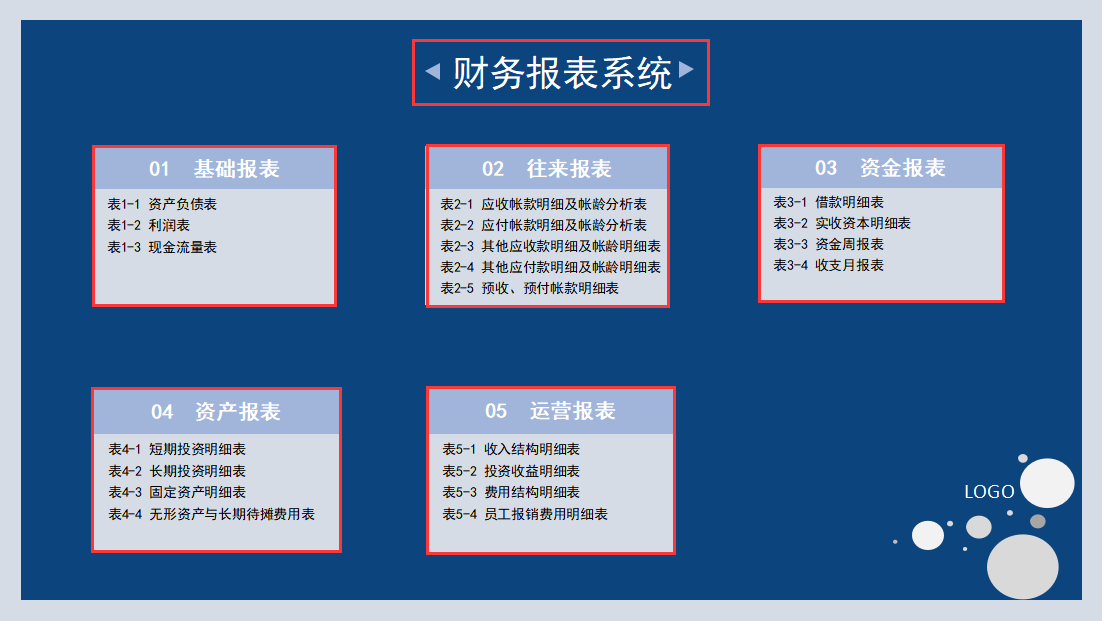 财务报表系统

01 基础报表
表1-1 资产负债表
表1-2 利润表
表1-3 现金流量表

02 往来报表
表2-1 应收帐款明细及帐龄分析表
表2-2 应付帐款明细及帐龄分析表
表2-3 其他应收款明细及帐龄明细表
表2-4 其他应付款明细及帐龄明细表
表2-5 预收、预付帐款明细表

03 资金报表
表3-1 借款明细表
表3-2 实收资本明细表
表3-3 资金周报表
表3-4 收支月报表

04 资产报表
表4-1 短期投资明细表
表4-2 长期投资明细表
表4-3 固定资产明细表
表4-4 无形资产与长期待摊费用表

05 运营报表
表5-1 收入结构明细表
表5-2 投资收益明细表
表5-3 费用结构明细表
表5-4 员工报销费用明细表

LOGO